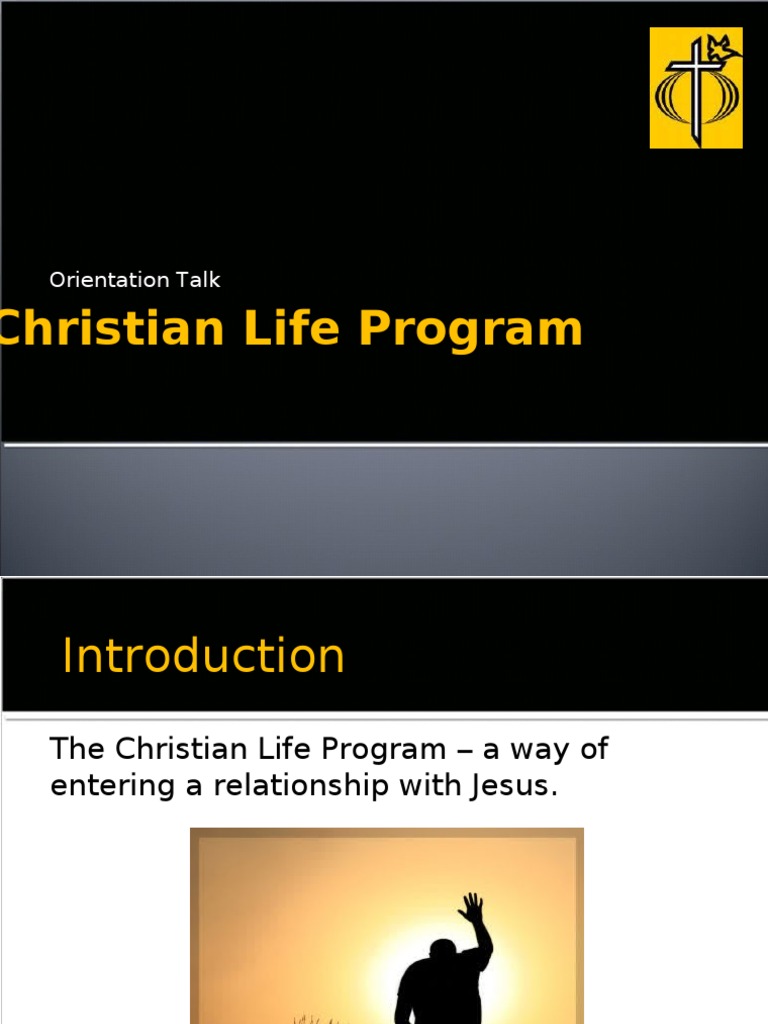 Orientation Talk

Christian Life Program

Introduction

The Christian Life Program – a way of entering a relationship with Jesus.